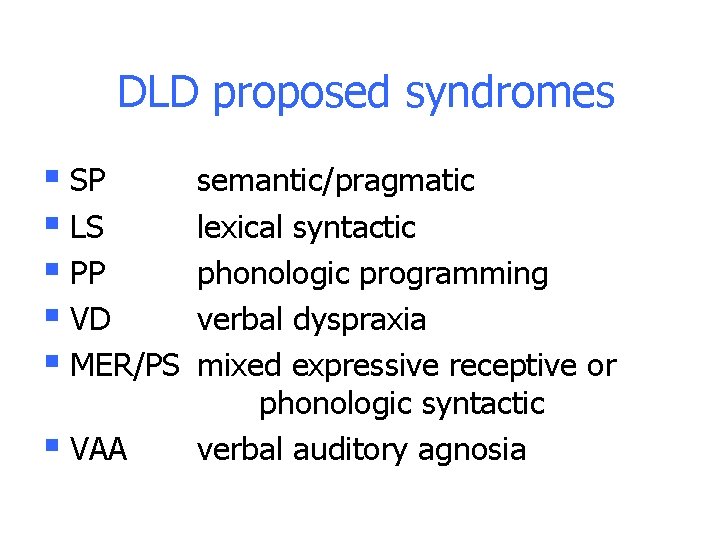 DLD proposed syndromes

- SP semantic/pragmatic
- LS lexical syntactic
- PP phonologic programming
- VD verbal dyspraxia
- MER/PS mixed expressive receptive or phonologic syntactic
- VAA verbal auditory agnosia